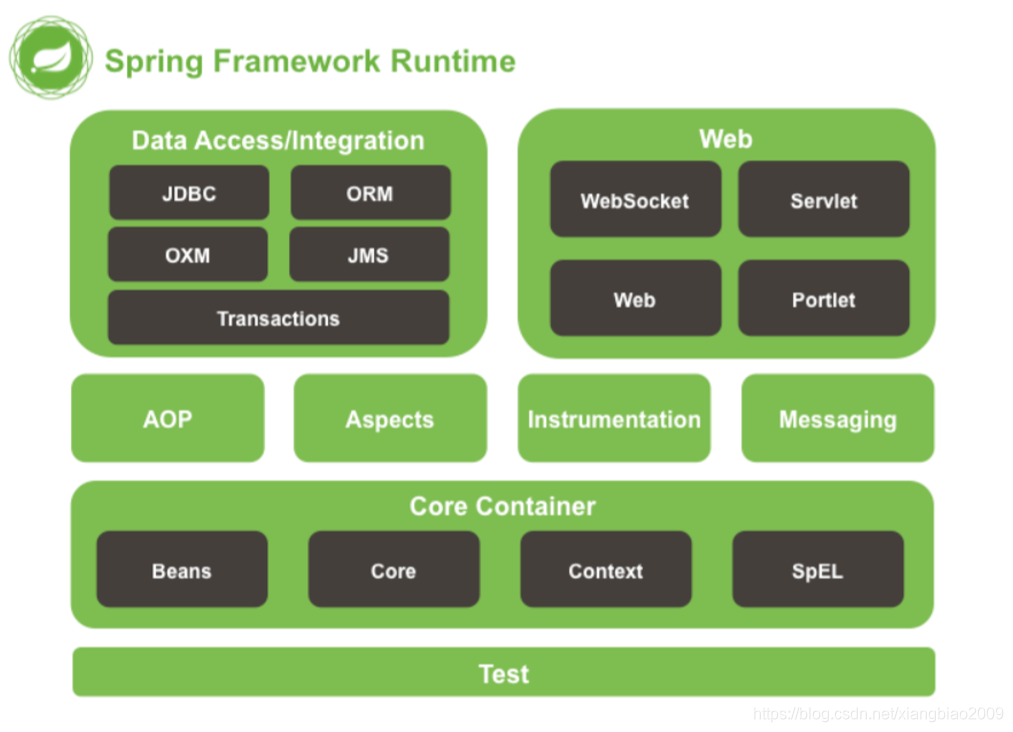 Spring Framework Runtime

Data Access/Integration

JDBC

ORM

OXM

JMS

Transactions

Web

WebSocket

Servlet

Web

Portlet

AOP

Aspects

Instrumentation

Messaging

Core Container

Beans

Core

Context

SpEL

Test

https://blog.csdn.net/xiangbiao2009